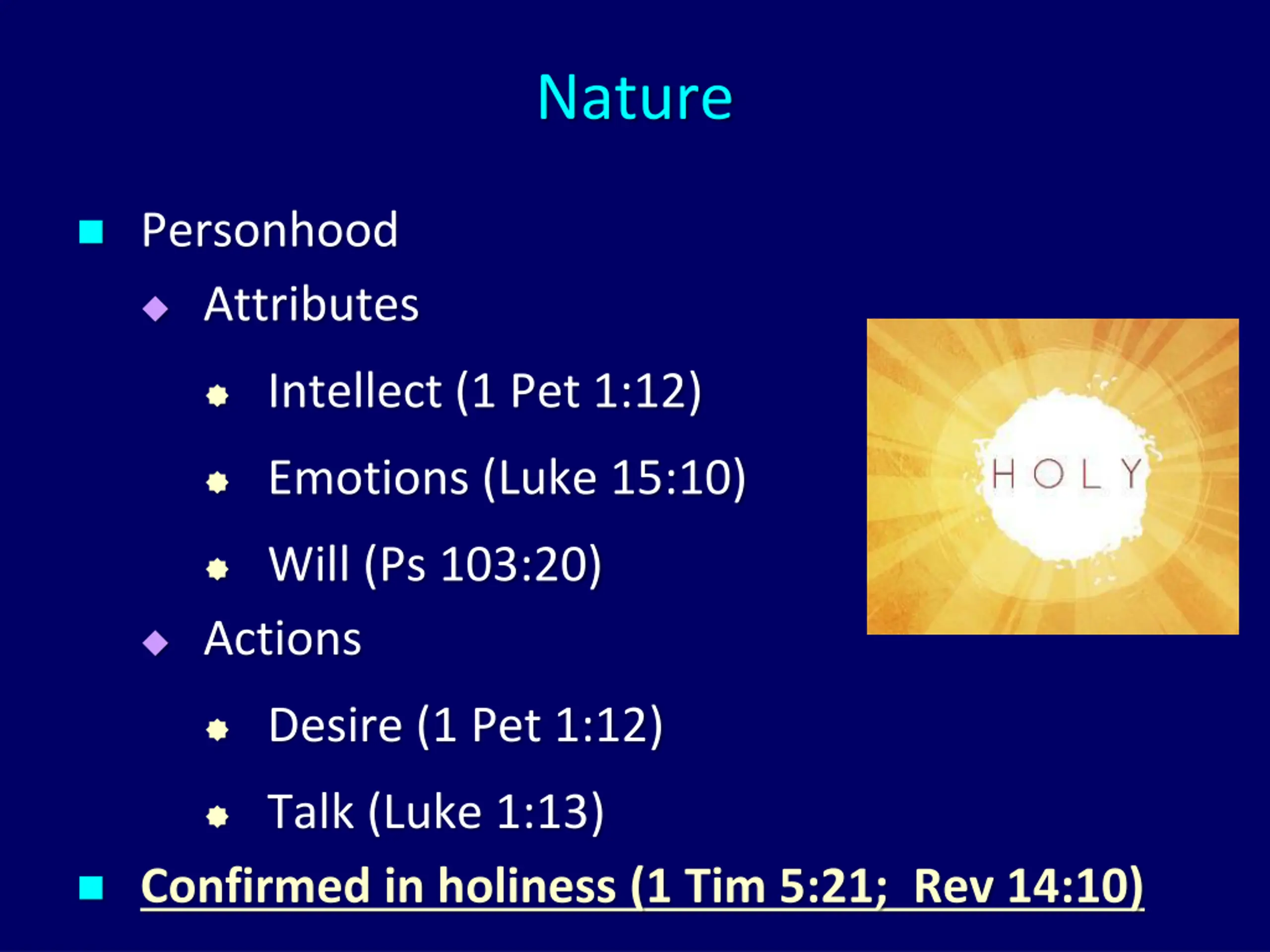 Nature

Personhood

Attributes

Intellect (1 Pet 1:12)

Emotions (Luke 15:10)

Will (Ps 103:20)

Actions

Desire (1 Pet 1:12)

Talk (Luke 1:13)

Confirmed in holiness (1 Tim 5:21; Rev 14:10)

HOLY